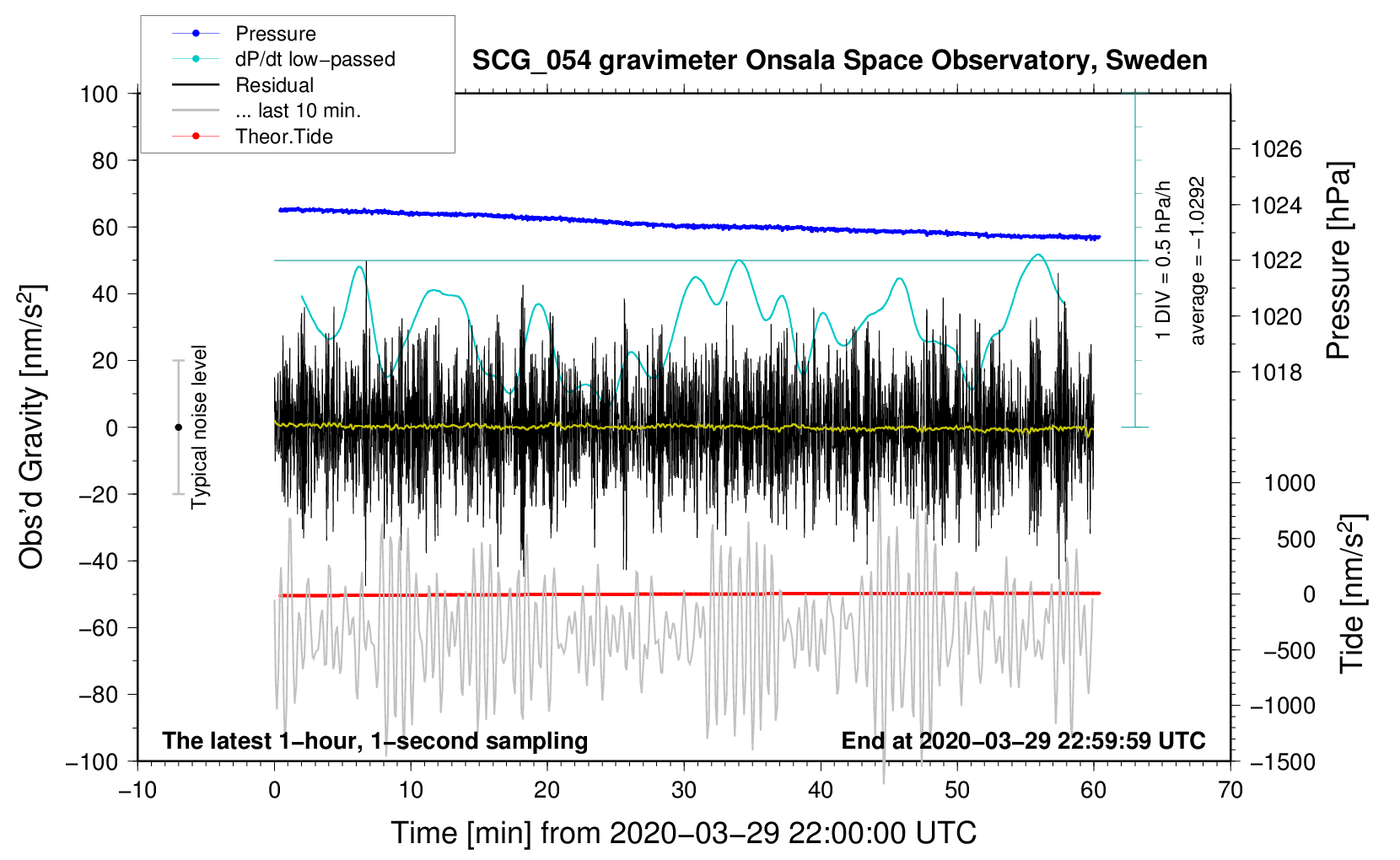 Pressure
dP/dt low−passed
Residual
... last 10 min.
Theor.Tide

SCG_054 gravimeter Onsala Space Observatory, Sweden

100
80
60
40
20
0
−20
−40
−60
−80
−100

Obs'd Gravity [nm/s$^2$]

Typical noise level

1 DIV = 0.5 hPa/h
average = −1.0292

1026
1024
1022
1020
1018

Pressure [hPa]

1000
500
0
−500
−1000
−1500

Tide [nm/s$^2$]

The latest 1−hour, 1−second sampling

End at 2020−03−29 22:59:59 UTC

−10
0
10
20
30
40
50
60
70

Time [min] from 2020−03−29 22:00:00 UTC